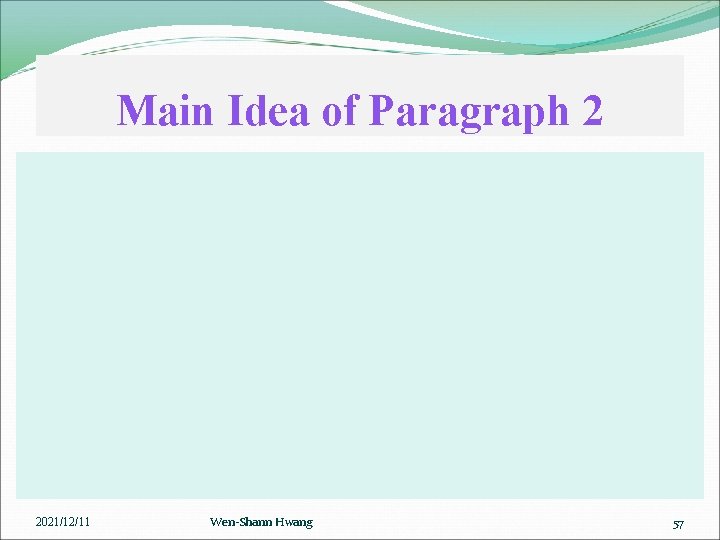 Main Idea of Paragraph 2

2021/12/11

Wen-Shann Hwang

57